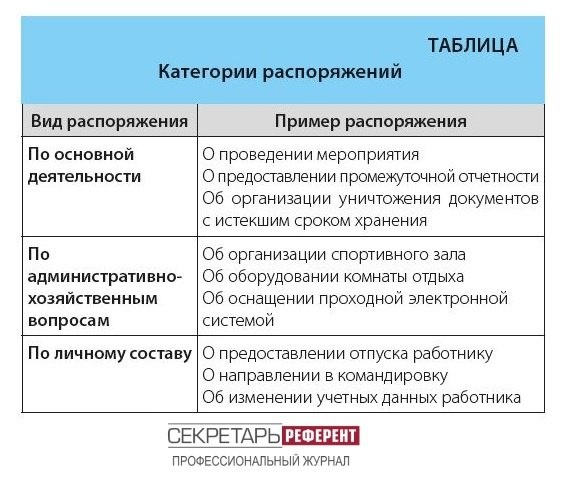 ТАБЛИЦА
Категории распоряжений

| Вид распоряжения | Пример распоряжения |
|---|---|
| По основной деятельности | О проведении мероприятия<br>О предоставлении промежуточной отчетности<br>Об организации уничтожения документов с истекшим сроком хранения |
| По административно-хозяйственным вопросам | Об организации спортивного зала<br>Об оборудовании комнаты отдыха<br>Об оснащении проходной электронной системой |
| По личному составу | О предоставлении отпуска работнику<br>О направлении в командировку<br>Об изменении учетных данных работника |

СЕКРЕТАРЬ РЕФЕРЕНТ
ПРОФЕССИОНАЛЬНЫЙ ЖУРНАЛ